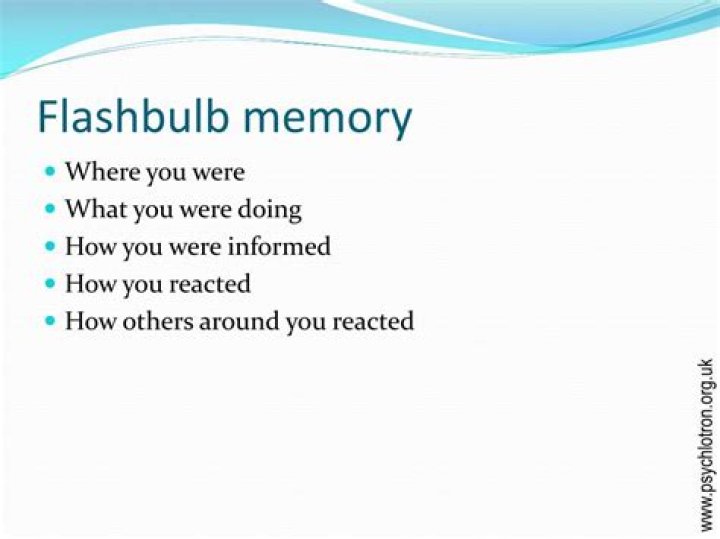 Flashbulb memory

- Where you were
- What you were doing
- How you were informed
- How you reacted
- How others around you reacted

www.psychlotron.org.uk